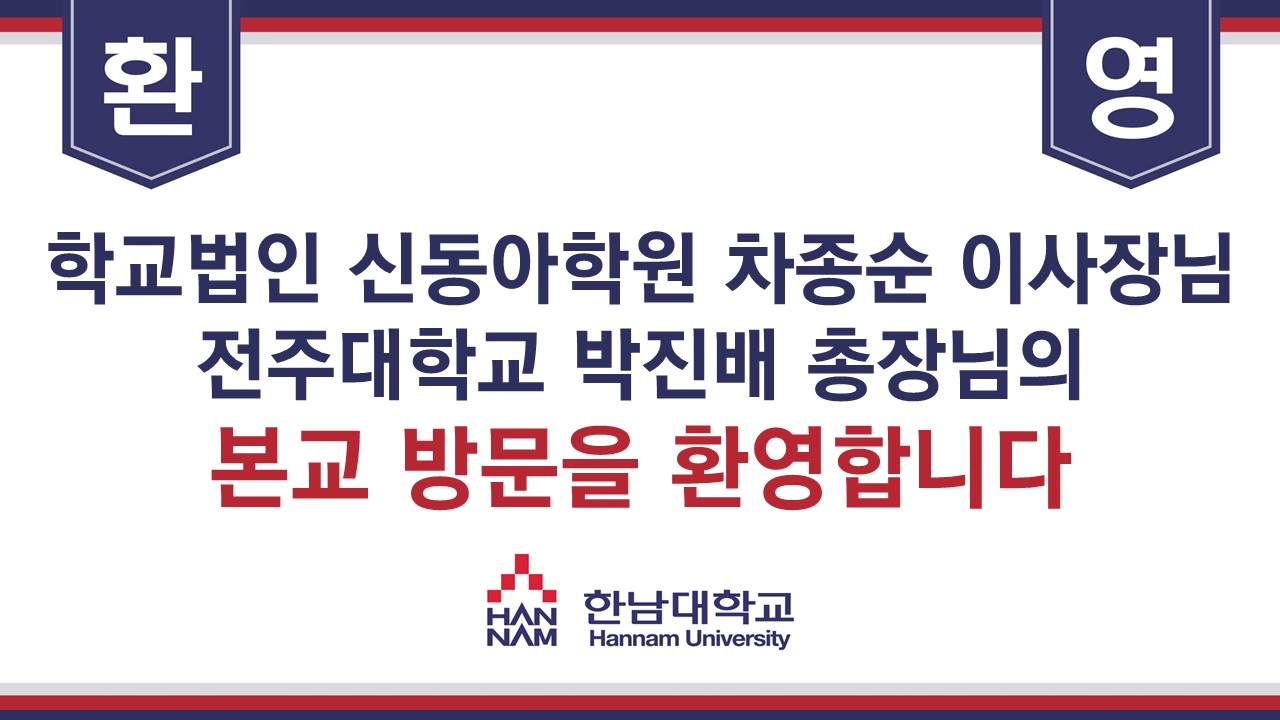 환 영

학교법인 신동아학원 차종순 이사장님
전주대학교 박진배 총장님의
본교 방문을 환영합니다

HAN NAM 한남대학교 Hannam University